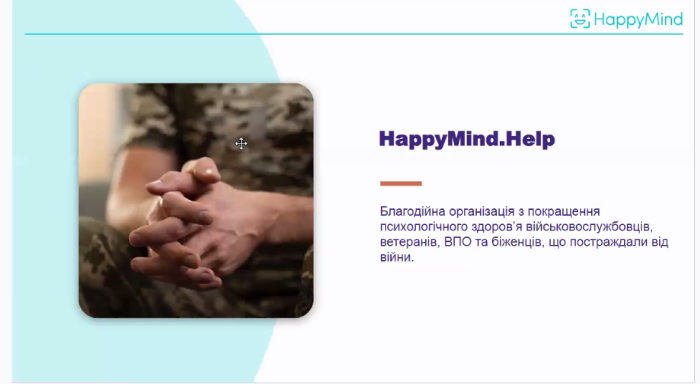 HappyMind

HappyMind.Help

Благодійна організація з покращення психологічного здоров'я військовослужбовців, ветеранів, ВПО та біженців, що постраждали від війни.